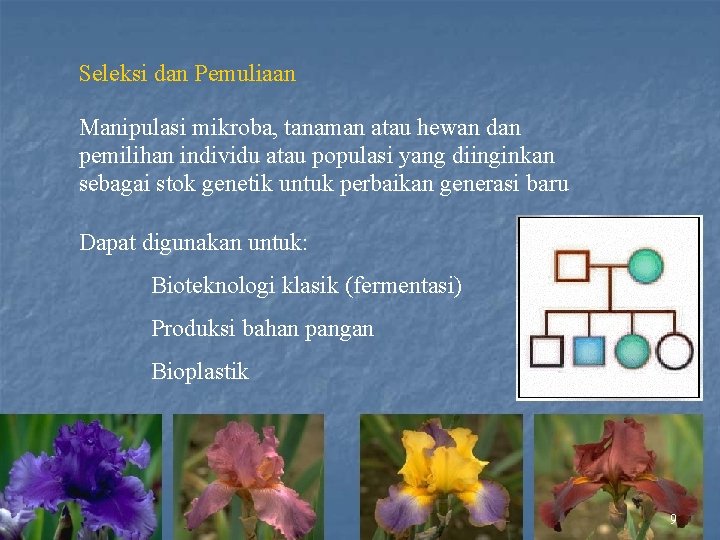 Seleksi dan Pemuliaan

Manipulasi mikroba, tanaman atau hewan dan pemilihan individu atau populasi yang diinginkan sebagai stok genetik untuk perbaikan generasi baru

Dapat digunakan untuk:

Bioteknologi klasik (fermentasi)

Produksi bahan pangan

Bioplastik

9